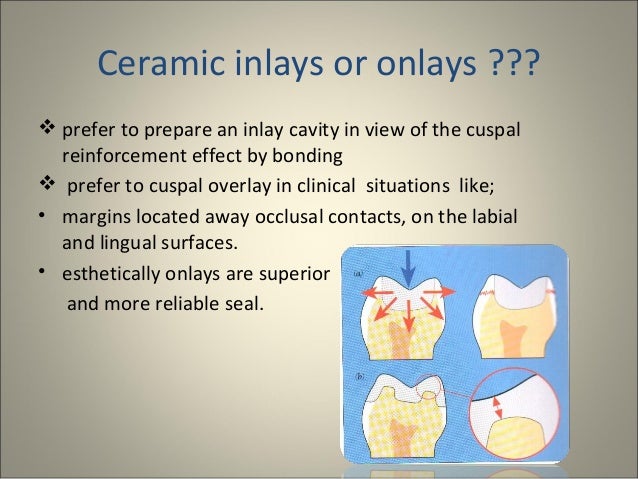 Ceramic inlays or onlays ???

❖ prefer to prepare an inlay cavity in view of the cuspal reinforcement effect by bonding

❖ prefer to cuspal overlay in clinical situations like;

• margins located away occlusal contacts, on the labial and lingual surfaces.

• esthetically onlays are superior and more reliable seal.

(a)

(b)